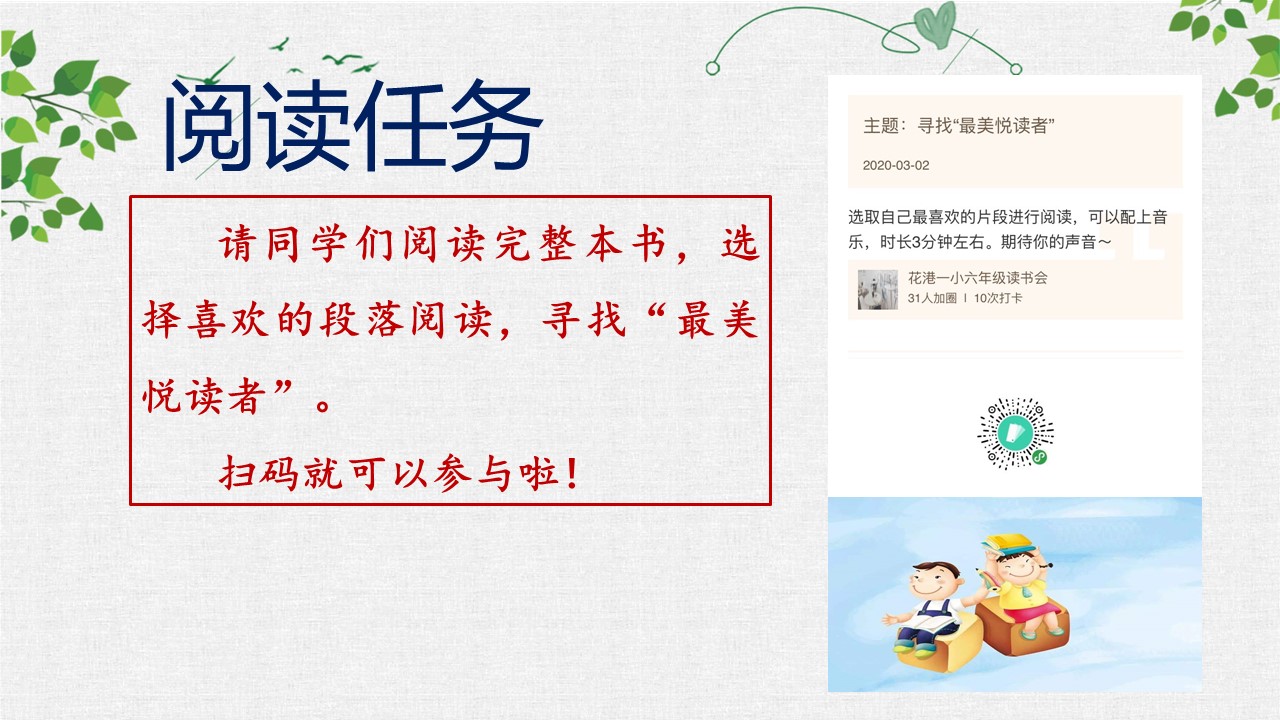 阅读任务

请同学们阅读完整本书，选择喜欢的段落阅读，寻找“最美悦读者”。

扫码就可以参与啦！

主题：寻找“最美悦读者”

2020-03-02

选取自己最喜欢的片段进行阅读，可以配上音乐，时长3分钟左右。期待你的声音～

花港一小六年级读书会

31人加圈 | 10次打卡